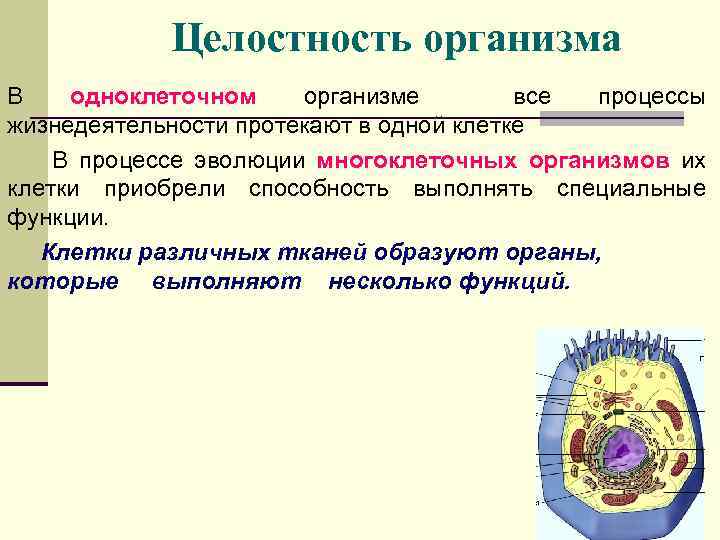 Целостность организма

В одноклеточном организме все процессы жизнедеятельности протекают в одной клетке

В процессе эволюции многоклеточных организмов их клетки приобрели способность выполнять специальные функции.

Клетки различных тканей образуют органы, которые выполняют несколько функций.